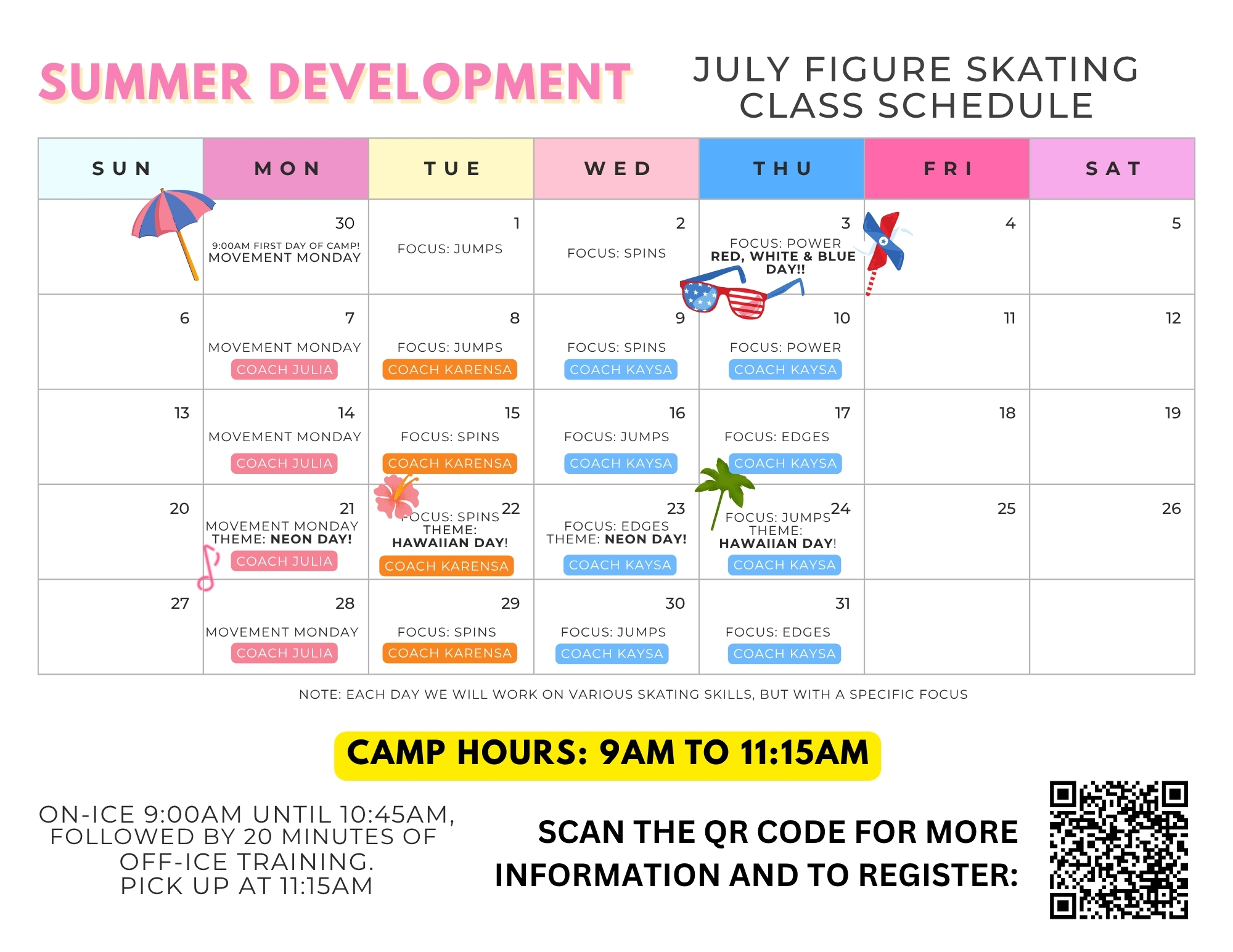 SUMMER DEVELOPMENT

JULY FIGURE SKATING CLASS SCHEDULE

| SUN | MON | TUE | WED | THU | FRI | SAT |
|---|---|---|---|---|---|---|
| | 30 9:00AM FIRST DAY OF CAMP! MOVEMENT MONDAY | 1 FOCUS: JUMPS | 2 FOCUS: SPINS | 3 FOCUS: POWER RED, WHITE & BLUE DAY!! | 4 | 5 |
| 6 | 7 MOVEMENT MONDAY COACH JULIA | 8 FOCUS: JUMPS COACH KARENSA | 9 FOCUS: SPINS COACH KAYSA | 10 FOCUS: POWER COACH KAYSA | 11 | 12 |
| 13 | 14 MOVEMENT MONDAY COACH JULIA | 15 FOCUS: SPINS COACH KARENSA | 16 FOCUS: JUMPS COACH KAYSA | 17 FOCUS: EDGES COACH KAYSA | 18 | 19 |
| 20 | 21 MOVEMENT MONDAY THEME: NEON DAY! COACH JULIA | 22 FOCUS: SPINS THEME: HAWAIIAN DAY! COACH KARENSA | 23 FOCUS: EDGES THEME: NEON DAY! COACH KAYSA | 24 FOCUS: JUMPS THEME: HAWAIIAN DAY! COACH KAYSA | 25 | 26 |
| 27 | 28 MOVEMENT MONDAY COACH JULIA | 29 FOCUS: SPINS COACH KARENSA | 30 FOCUS: JUMPS COACH KAYSA | 31 FOCUS: EDGES COACH KAYSA | | |

NOTE: EACH DAY WE WILL WORK ON VARIOUS SKATING SKILLS, BUT WITH A SPECIFIC FOCUS

CAMP HOURS: 9AM TO 11:15AM

ON-ICE 9:00AM UNTIL 10:45AM, FOLLOWED BY 20 MINUTES OF OFF-ICE TRAINING. PICK UP AT 11:15AM

SCAN THE QR CODE FOR MORE INFORMATION AND TO REGISTER: